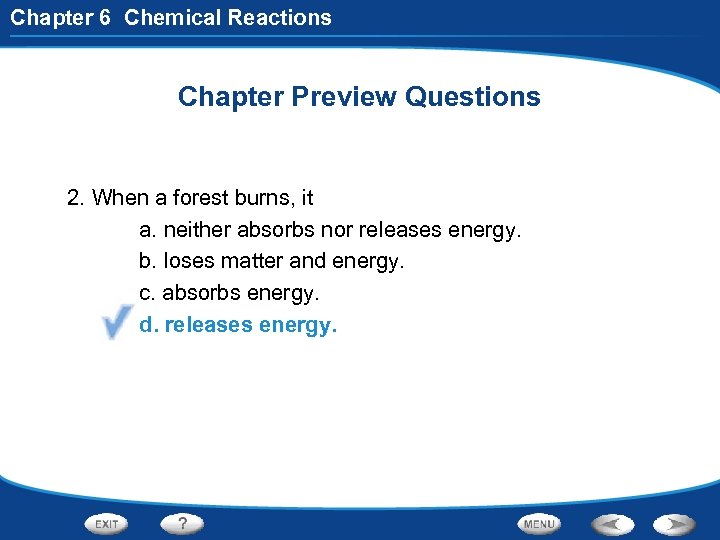 Chapter 6 Chemical Reactions

Chapter Preview Questions

2. When a forest burns, it

a. neither absorbs nor releases energy.

b. loses matter and energy.

c. absorbs energy.

d. releases energy.

EXIT ? MENU